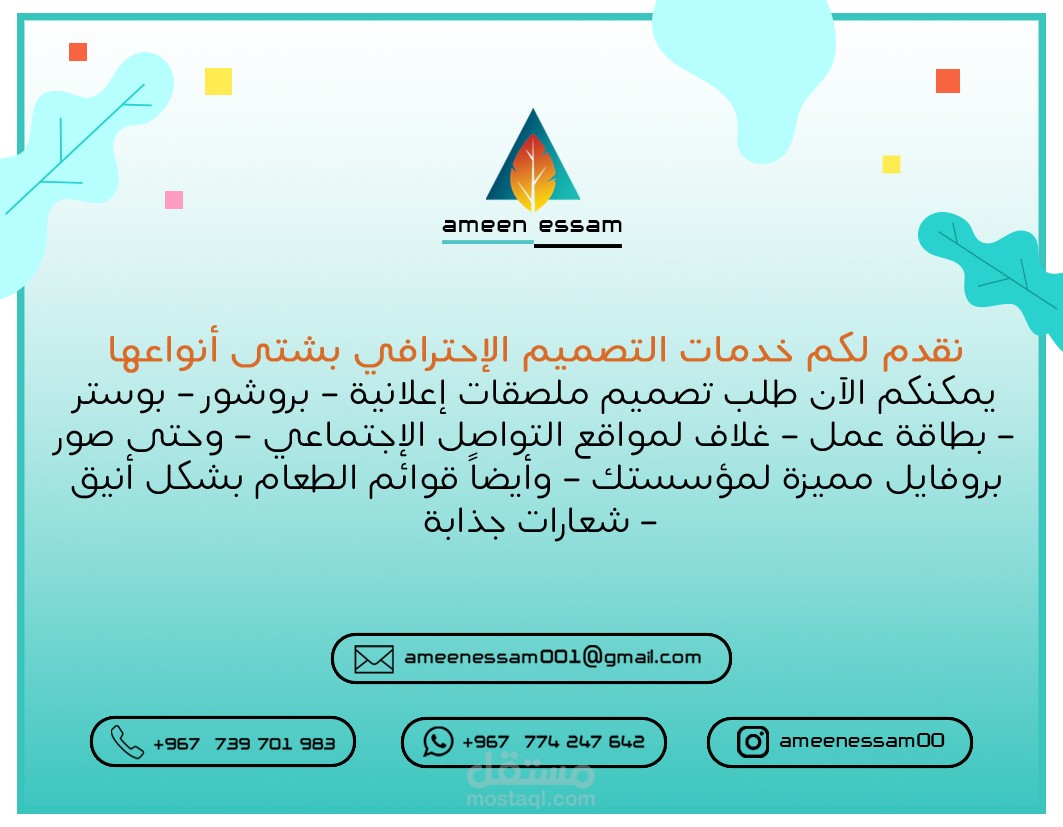 ameen essam

نقدم لكم خدمات التصميم الإحترافي بشتى أنواعها

يمكنكم الآن طلب تصميم ملصقات إعلانية - بروشور- بوستر - بطاقة عمل - غلاف لمواقع التواصل الإجتماعي - وحتى صور بروفايل مميزة لمؤسستك - وأيضاً قوائم الطعام بشكل أنيق - شعارات جذابة

ameenessam001@gmail.com

+967 739 701 983

+967 774 247 642

ameenessam00

مستقل
mostaql.com